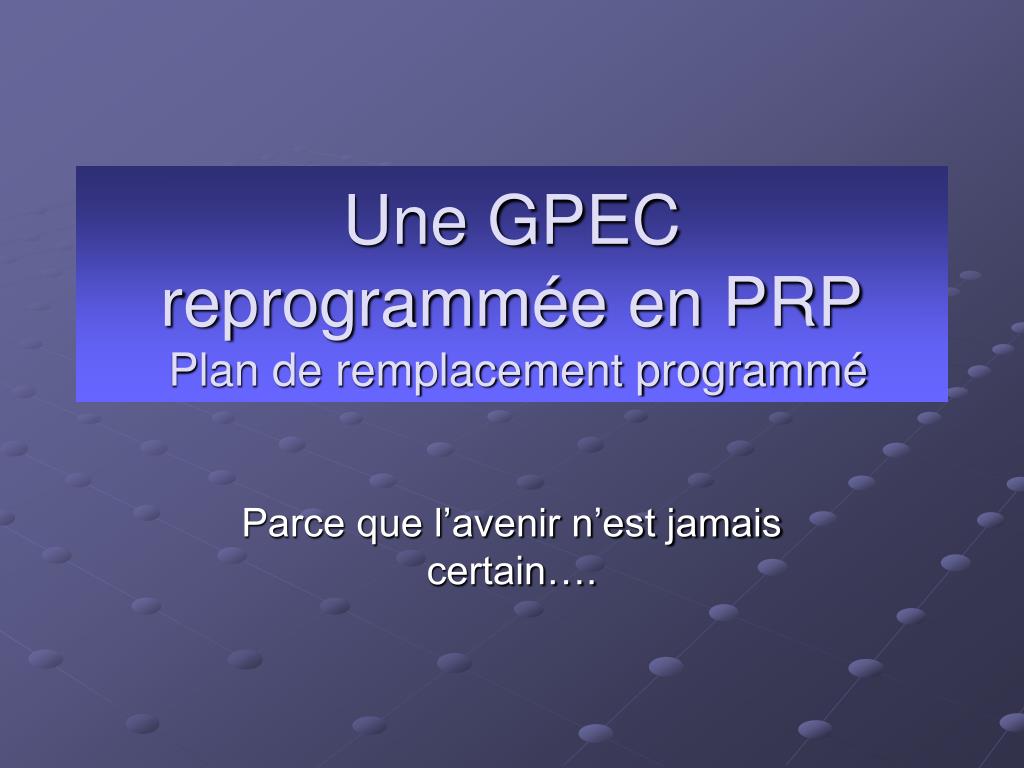 Une GPEC reprogrammée en PRP
Plan de remplacement programmé

Parce que l’avenir n’est jamais certain….